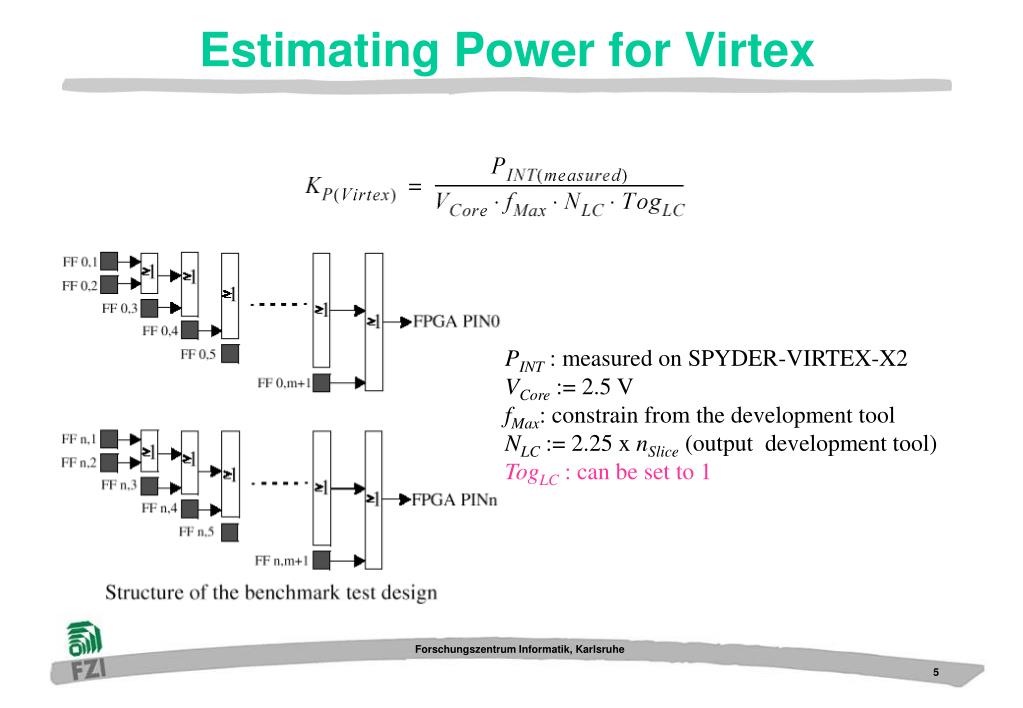 Estimating Power for Virtex

$K_{P(Virtex)} = \frac{P_{INT(measured)}}{V_{Core} \cdot f_{Max} \cdot N_{LC} \cdot Tog_{LC}}$

FF 0,1
FF 0,2
FF 0,3
FF 0,4
FF 0,5
FF 0,m+1
≥1
≥1
≥1
≥1
≥1
FPGA PIN0

FF n,1
FF n,2
FF n,3
FF n,4
FF n,5
FF n,m+1
≥1
≥1
≥1
≥1
≥1
FPGA PINn

Structure of the benchmark test design

$P_{INT}$ : measured on SPYDER-VIRTEX-X2
$V_{Core}$ := 2.5 V
$f_{Max}$: constrain from the development tool
$N_{LC}$ := 2.25 x $n_{Slice}$ (output development tool)
$Tog_{LC}$ : can be set to 1

FZI

Forschungszentrum Informatik, Karlsruhe

5